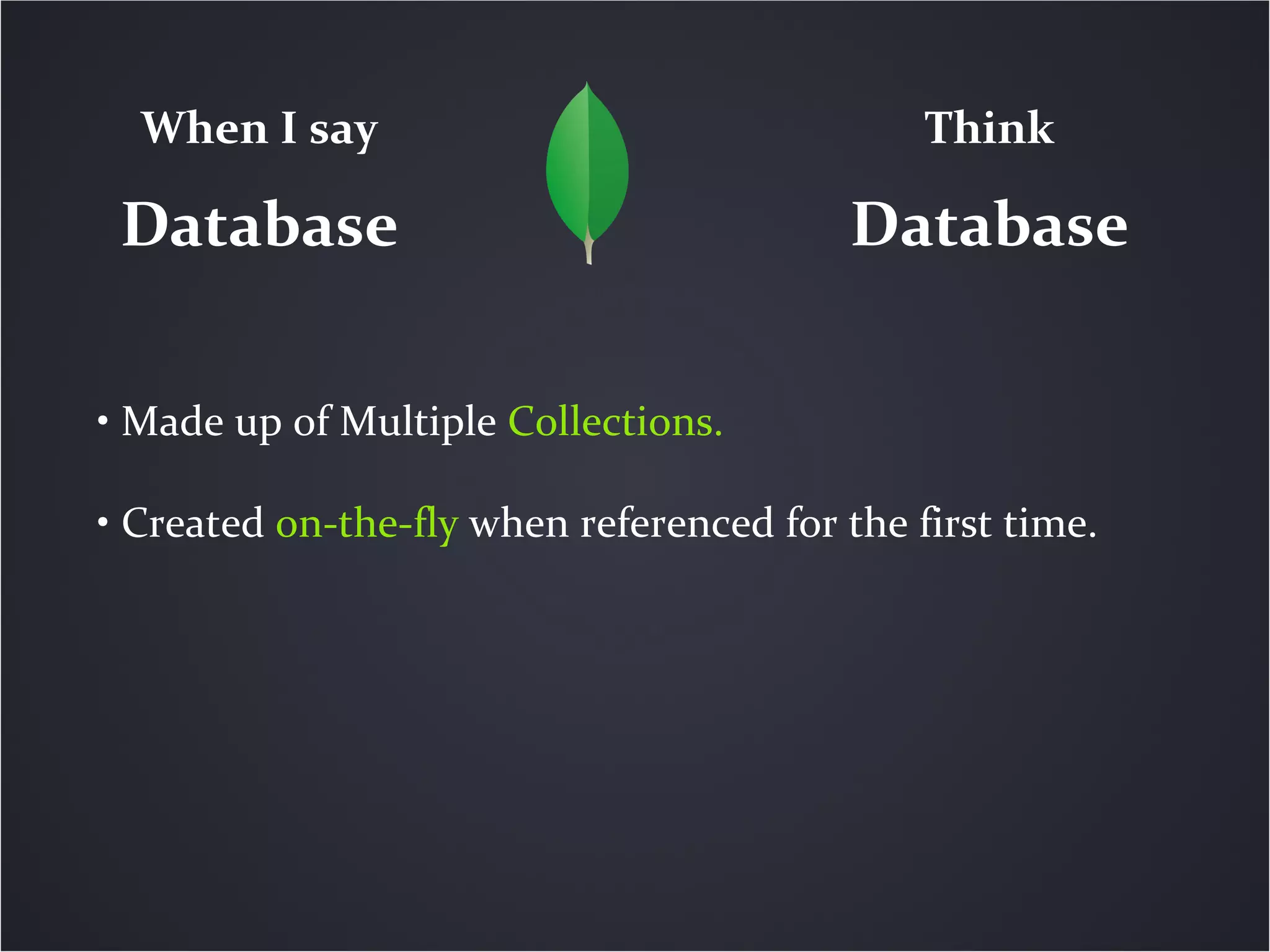 When I say

Database

Think

Database

• Made up of Multiple Collections.

• Created on-the-fly when referenced for the first time.